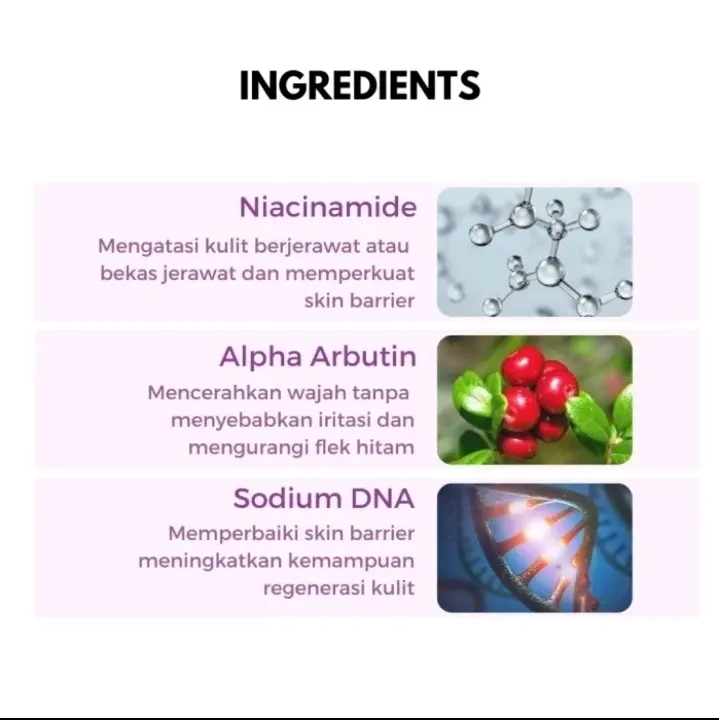 INGREDIENTS

Niacinamide

Mengatasi kulit berjerawat atau bekas jerawat dan memperkuat skin barrier

Alpha Arbutin

Mencerahkan wajah tanpa menyebabkan iritasi dan mengurangi flek hitam

Sodium DNA

Memperbaiki skin barrier meningkatkan kemampuan regenerasi kulit